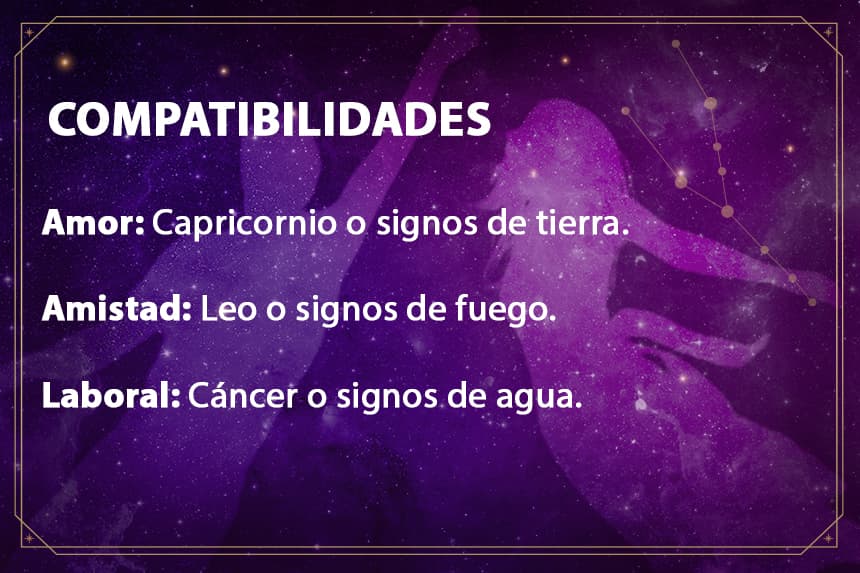 COMPATIBILIDADES

Amor: Capricornio o signos de tierra.

Amistad: Leo o signos de fuego.

Laboral: Cáncer o signos de agua.